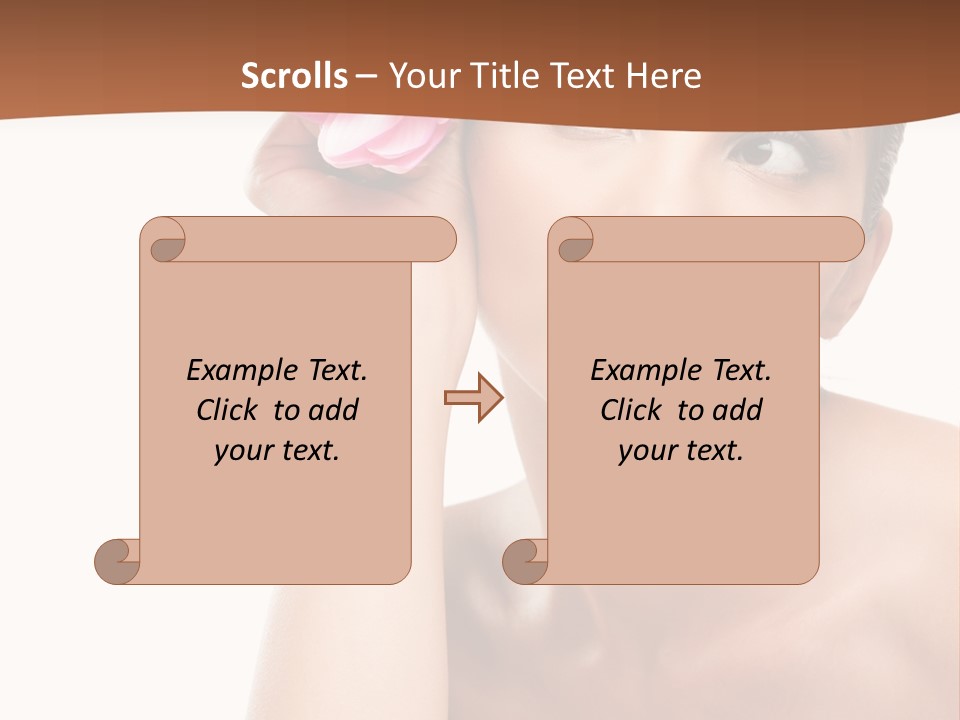 Scrolls – Your Title Text Here

Example Text. Click to add your text.

Example Text. Click to add your text.